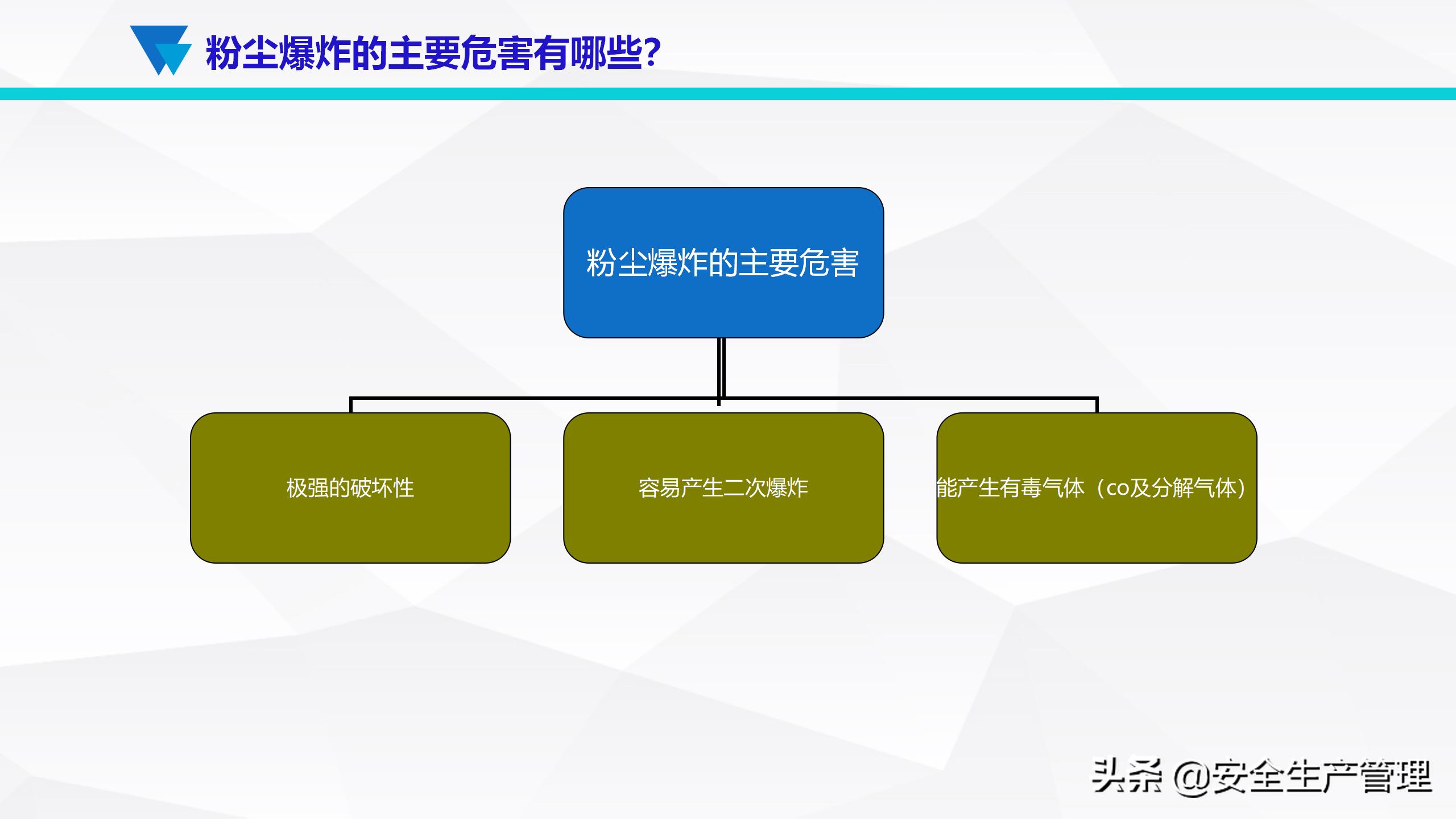 粉尘爆炸的主要危害有哪些?

粉尘爆炸的主要危害

极强的破坏性

容易产生二次爆炸

能产生有毒气体（co及分解气体）

头条 @安全生产管理